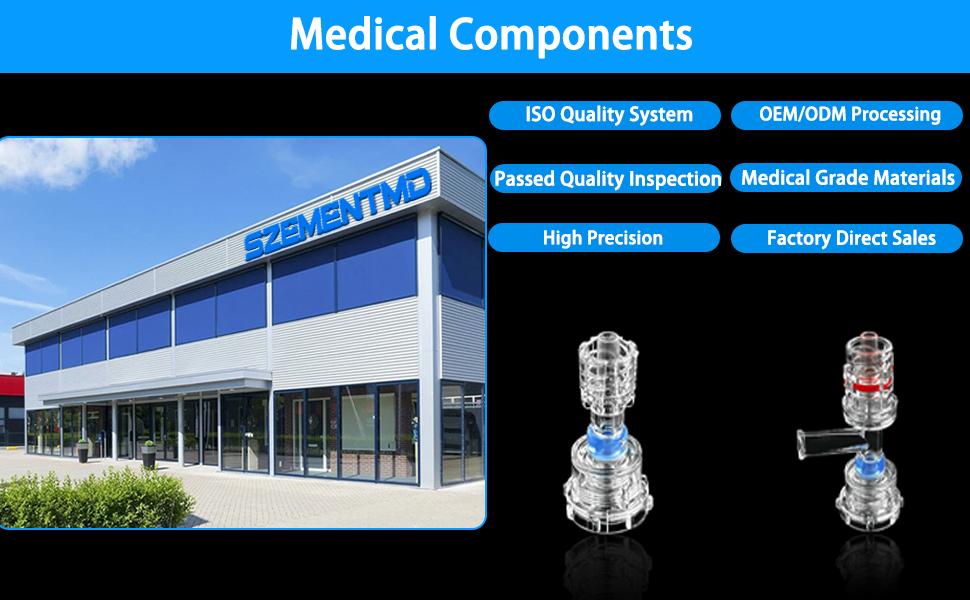 Medical Components

SZEMENTMD

ISO Quality System

OEM/ODM Processing

Passed Quality Inspection

Medical Grade Materials

High Precision

Factory Direct Sales